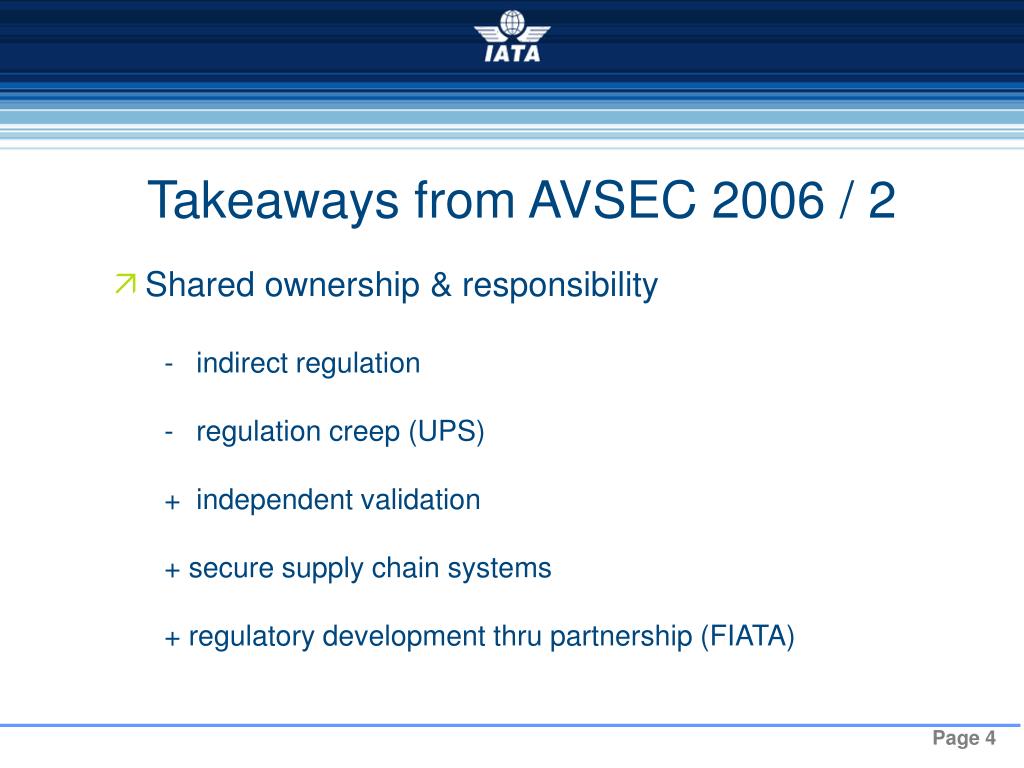 IATA

Takeaways from AVSEC 2006 / 2

Shared ownership & responsibility

- indirect regulation

- regulation creep (UPS)

+ independent validation

+ secure supply chain systems

+ regulatory development thru partnership (FIATA)

Page 4